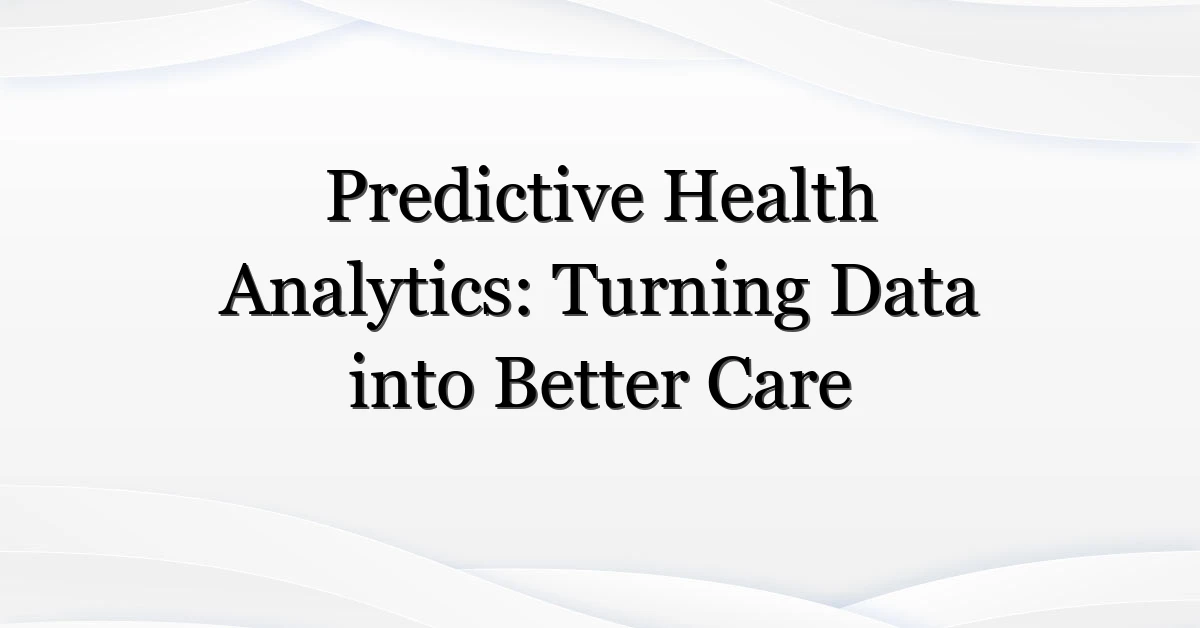 Predictive Health Analytics: Turning Data into Better Care